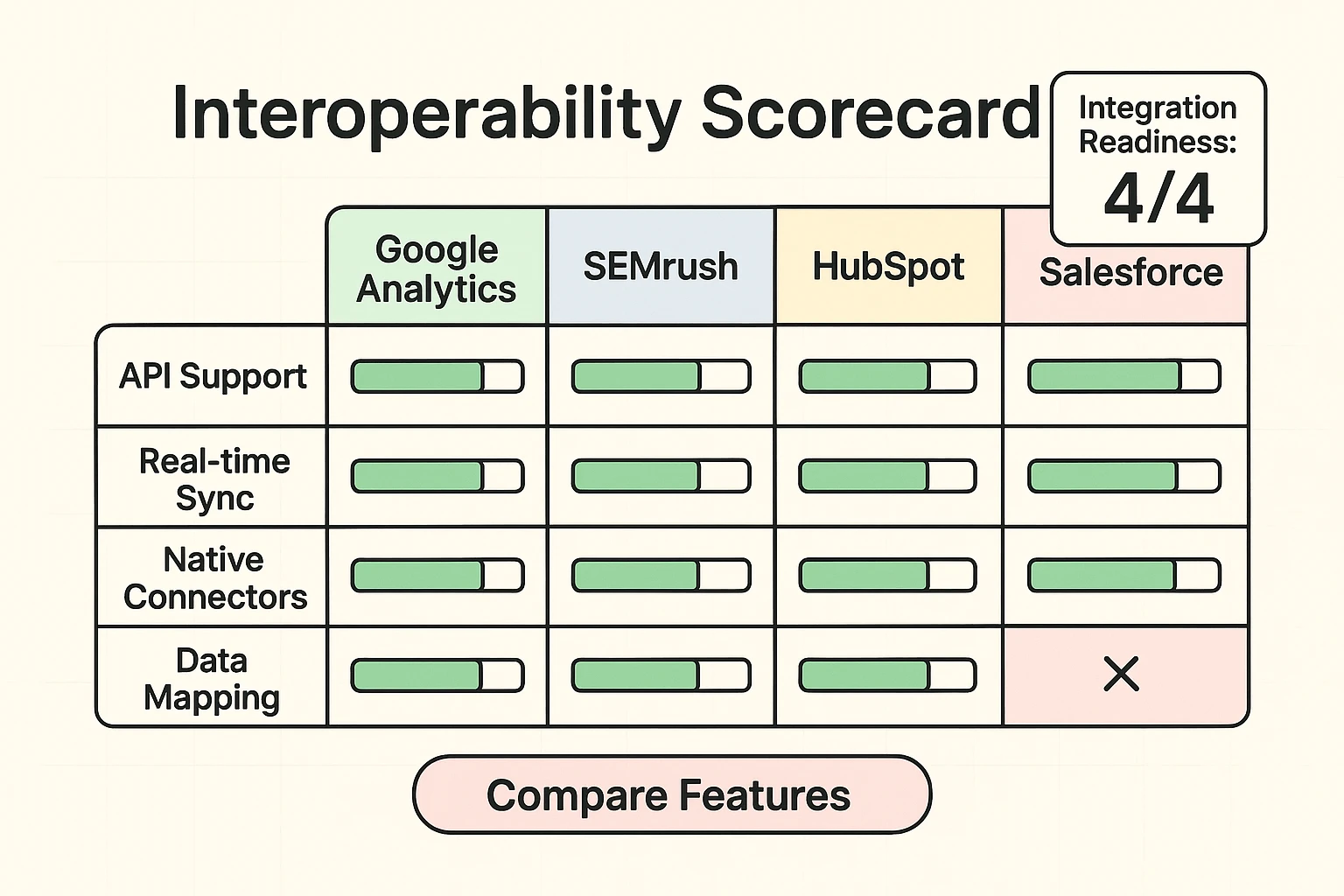 Interoperability Scorecard

Integration Readiness: 4/4

| | Google Analytics | SEMrush | HubSpot | Salesforce |
|---|---|---|---|---|
| API Support | | | | |
| Real-time Sync | | | | |
| Native Connectors | | | | |
| Data Mapping | | | | × |

Compare Features